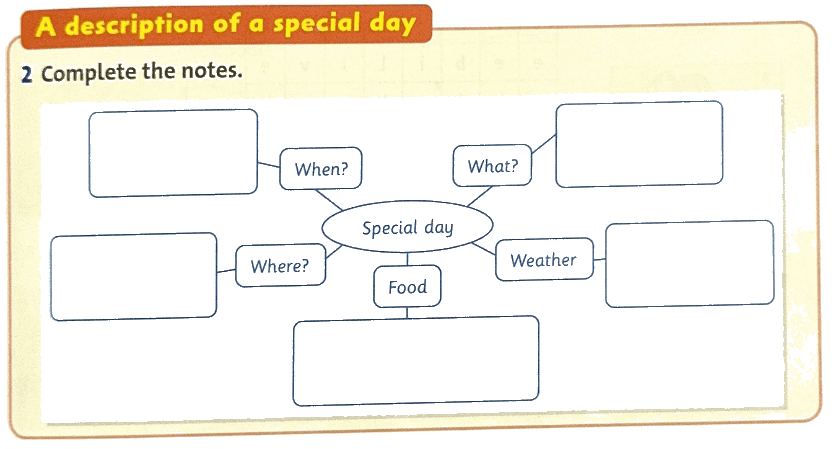 A description of a special day

2 Complete the notes.

When?

What?

Special day

Where?

Weather

Food